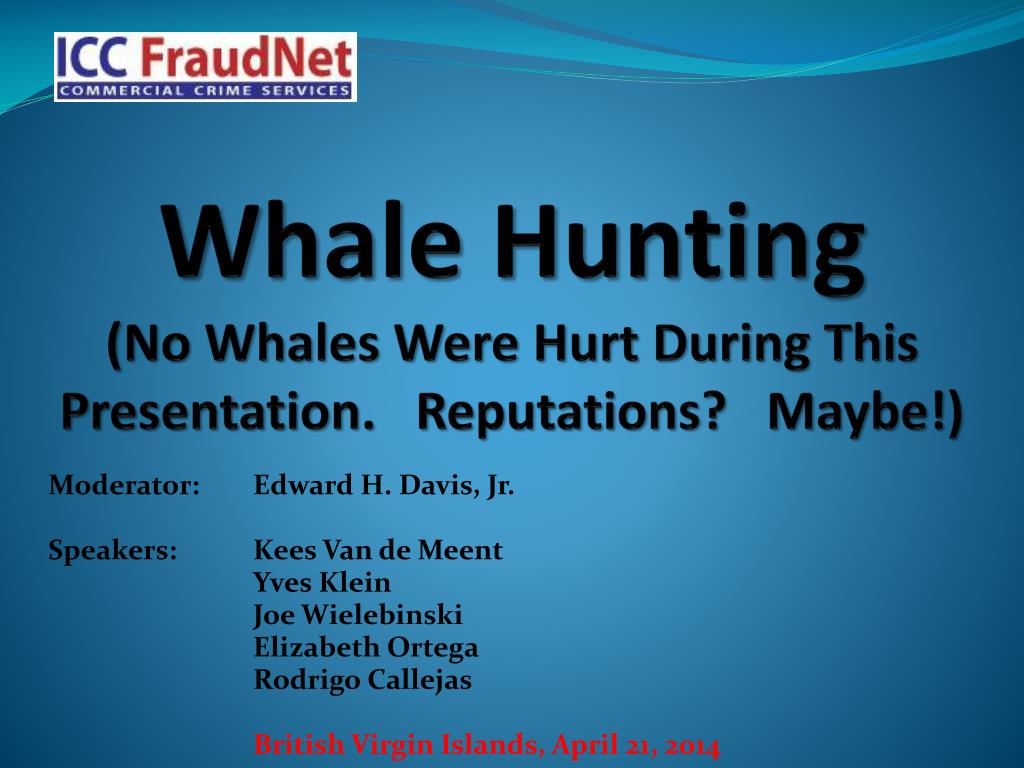 ICC FraudNet
COMMERCIAL CRIME SERVICES

Whale Hunting
(No Whales Were Hurt During This Presentation. Reputations? Maybe!)

Moderator: Edward H. Davis, Jr.

Speakers: Kees Van de Meent
Yves Klein
Joe Wielebinski
Elizabeth Ortega
Rodrigo Callejas

British Virgin Islands, April 21, 2014